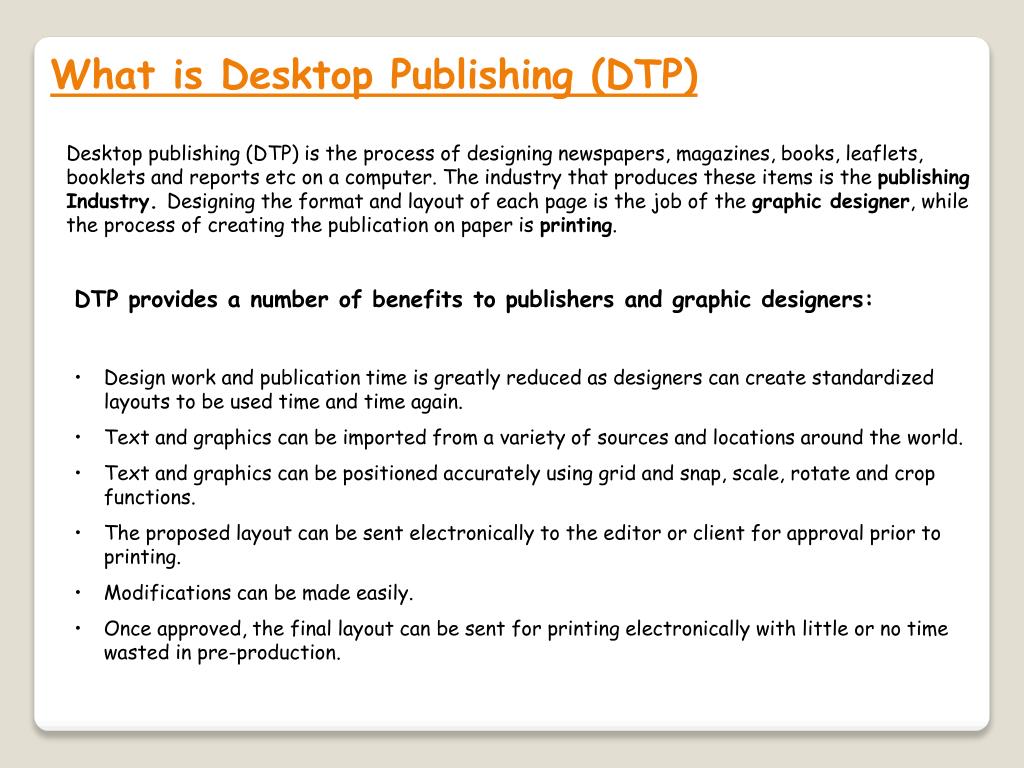 What is Desktop Publishing (DTP)

Desktop publishing (DTP) is the process of designing newspapers, magazines, books, leaflets, booklets and reports etc on a computer. The industry that produces these items is the publishing Industry. Designing the format and layout of each page is the job of the graphic designer, while the process of creating the publication on paper is printing.

DTP provides a number of benefits to publishers and graphic designers:

• Design work and publication time is greatly reduced as designers can create standardized layouts to be used time and time again.
• Text and graphics can be imported from a variety of sources and locations around the world.
• Text and graphics can be positioned accurately using grid and snap, scale, rotate and crop functions.
• The proposed layout can be sent electronically to the editor or client for approval prior to printing.
• Modifications can be made easily.
• Once approved, the final layout can be sent for printing electronically with little or no time wasted in pre-production.